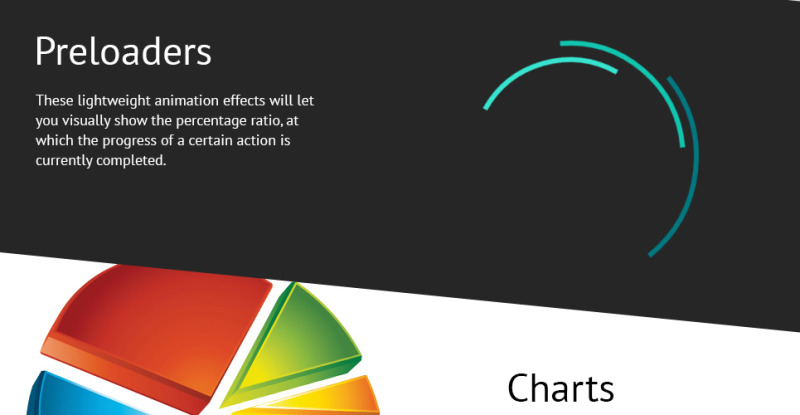 Preloaders

These lightweight animation effects will let you visually show the percentage ratio, at which the progress of a certain action is currently completed.

Charts